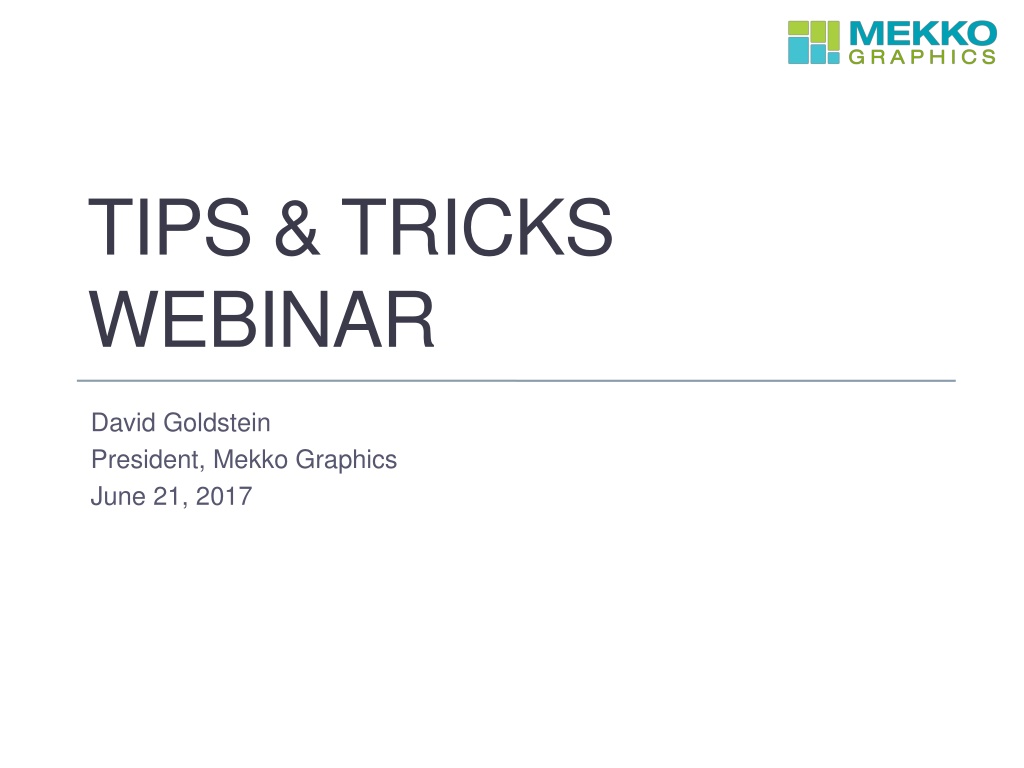 MEKKO
GRAPHICS

TIPS & TRICKS
WEBINAR

David Goldstein
President, Mekko Graphics
June 21, 2017